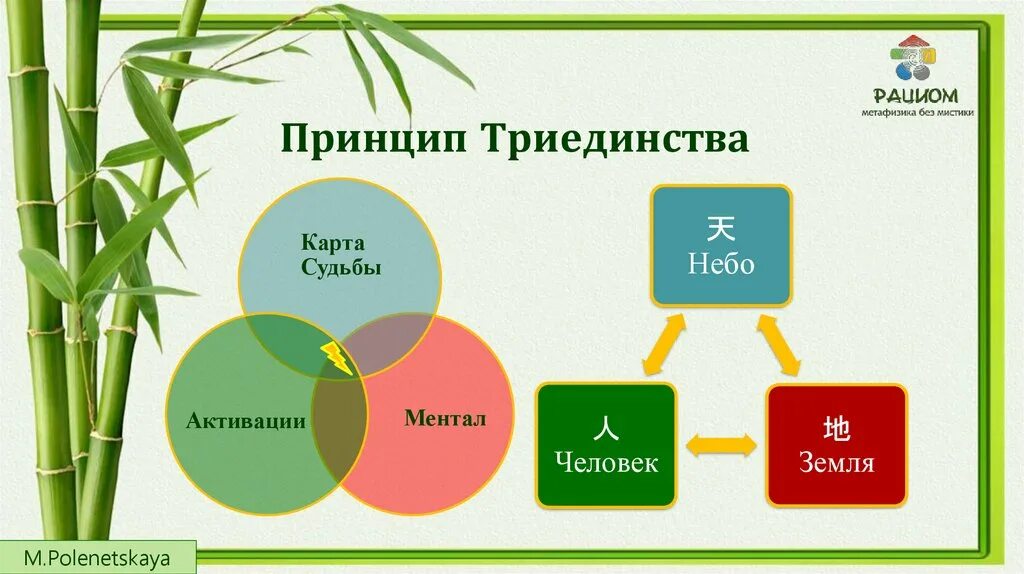 РАЦИОМ
метафизика без мистики

Принцип Триединства

Карта Судьбы

Активации

Ментал

天
Небо

人
Человек

地
Земля

M.Polenetskaya